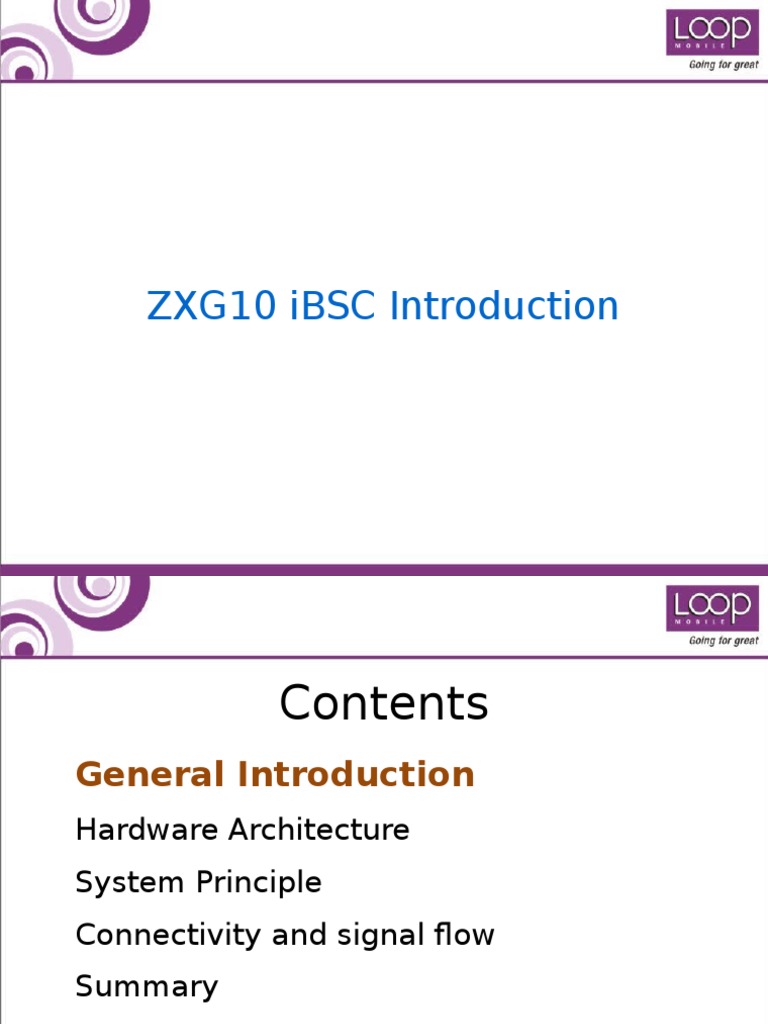 LOOP
MOBILE
Going for great

ZXG10 iBSC Introduction

LOOP
MOBILE
Going for great

Contents

General Introduction

Hardware Architecture

System Principle

Connectivity and signal flow

Summary